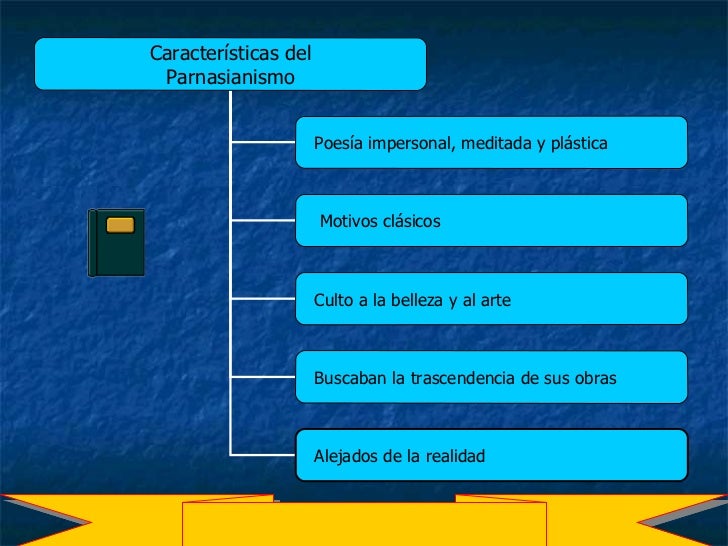 Características del Parnasianismo

Poesía impersonal, meditada y plástica

Motivos clásicos

Culto a la belleza y al arte

Buscaban la trascendencia de sus obras

Alejados de la realidad